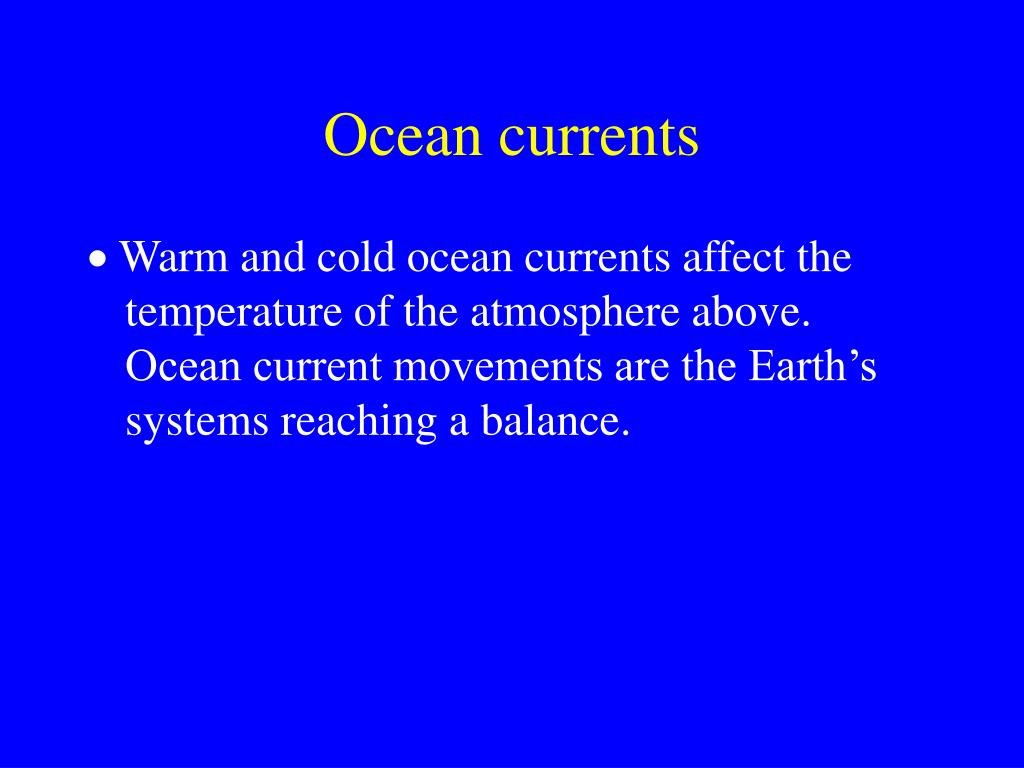 Ocean currents

• Warm and cold ocean currents affect the temperature of the atmosphere above. Ocean current movements are the Earth’s systems reaching a balance.